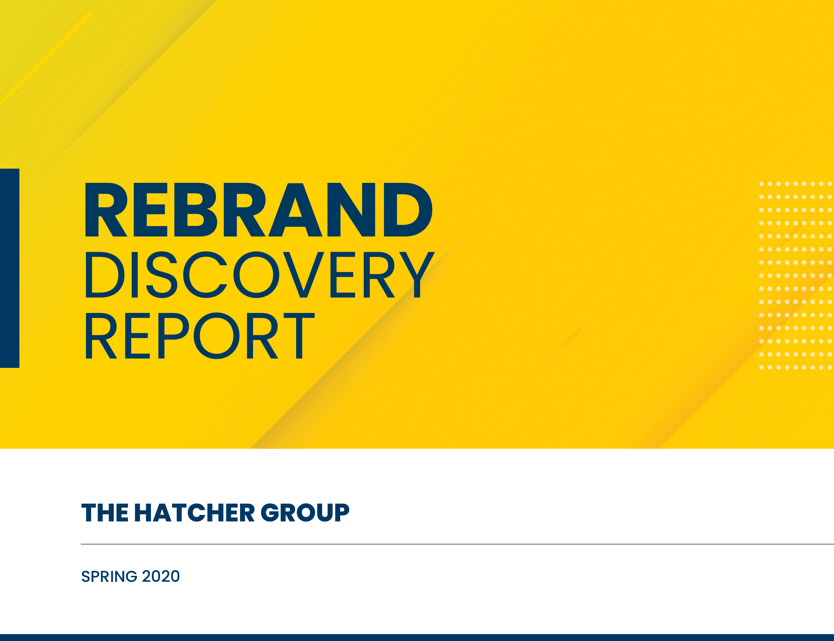 REBRAND
DISCOVERY
REPORT

THE HATCHER GROUP

SPRING 2020